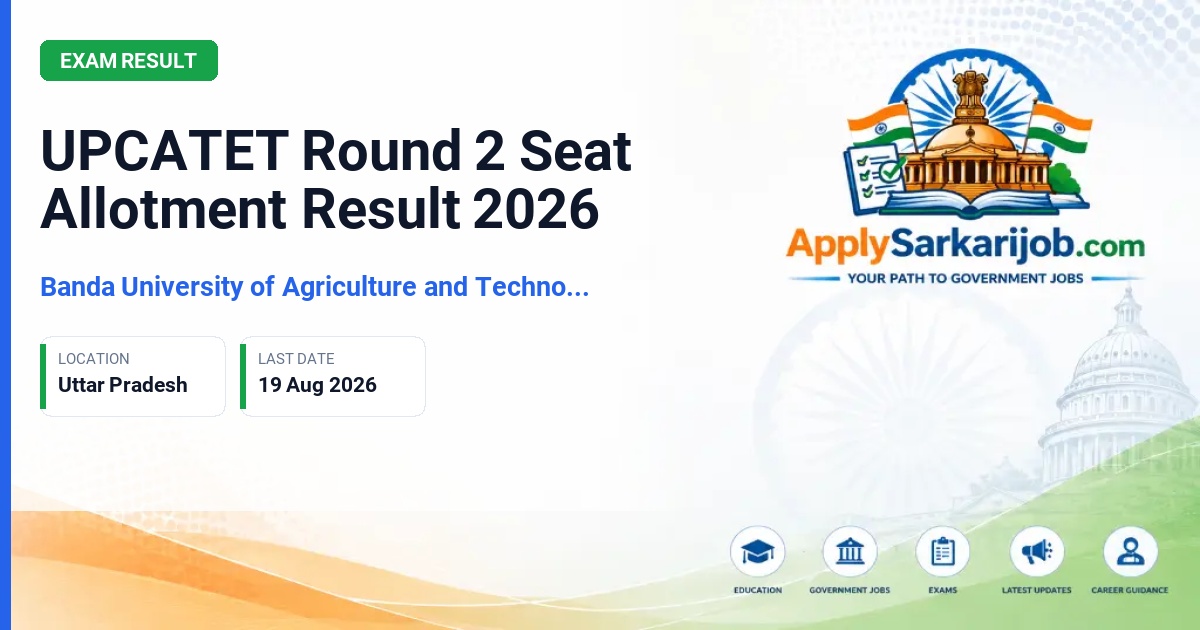 EXAM RESULT

UPCATET Round 2 Seat Allotment Result 2026

Banda University of Agriculture and Techno...

LOCATION
Uttar Pradesh

LAST DATE
19 Aug 2026

ApplySarkarijob.com
YOUR PATH TO GOVERNMENT JOBS

EDUCATION
GOVERNMENT JOBS
EXAMS
LATEST UPDATES
CAREER GUIDANCE